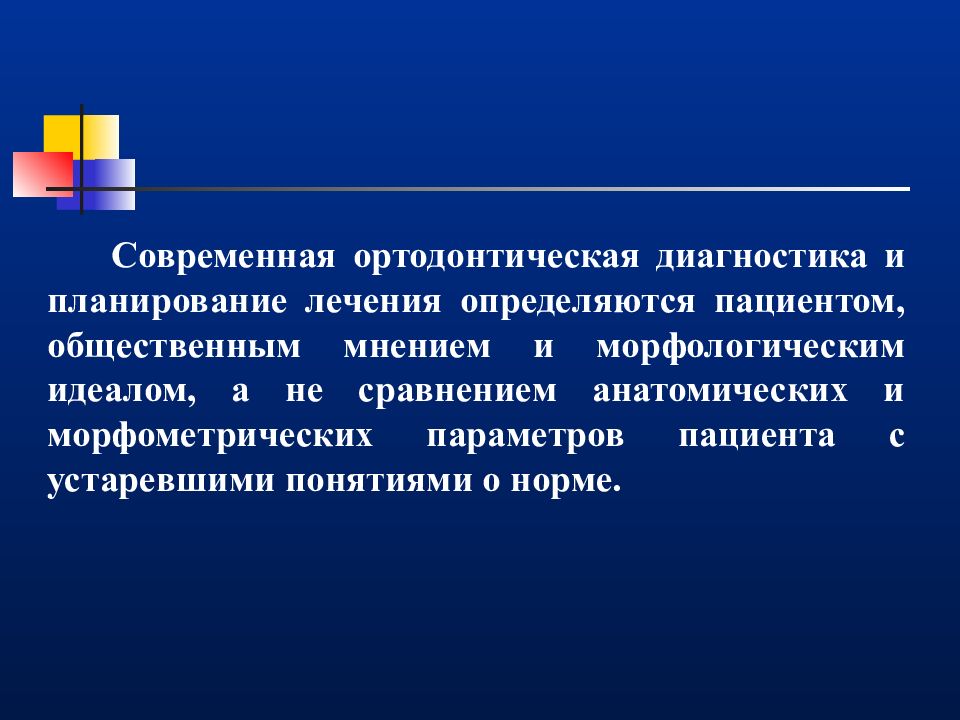 Современная ортодонтическая диагностика и планирование лечения определяются пациентом, общественным мнением и морфологическим идеалом, а не сравнением анатомических и морфометрических параметров пациента с устаревшими понятиями о норме.